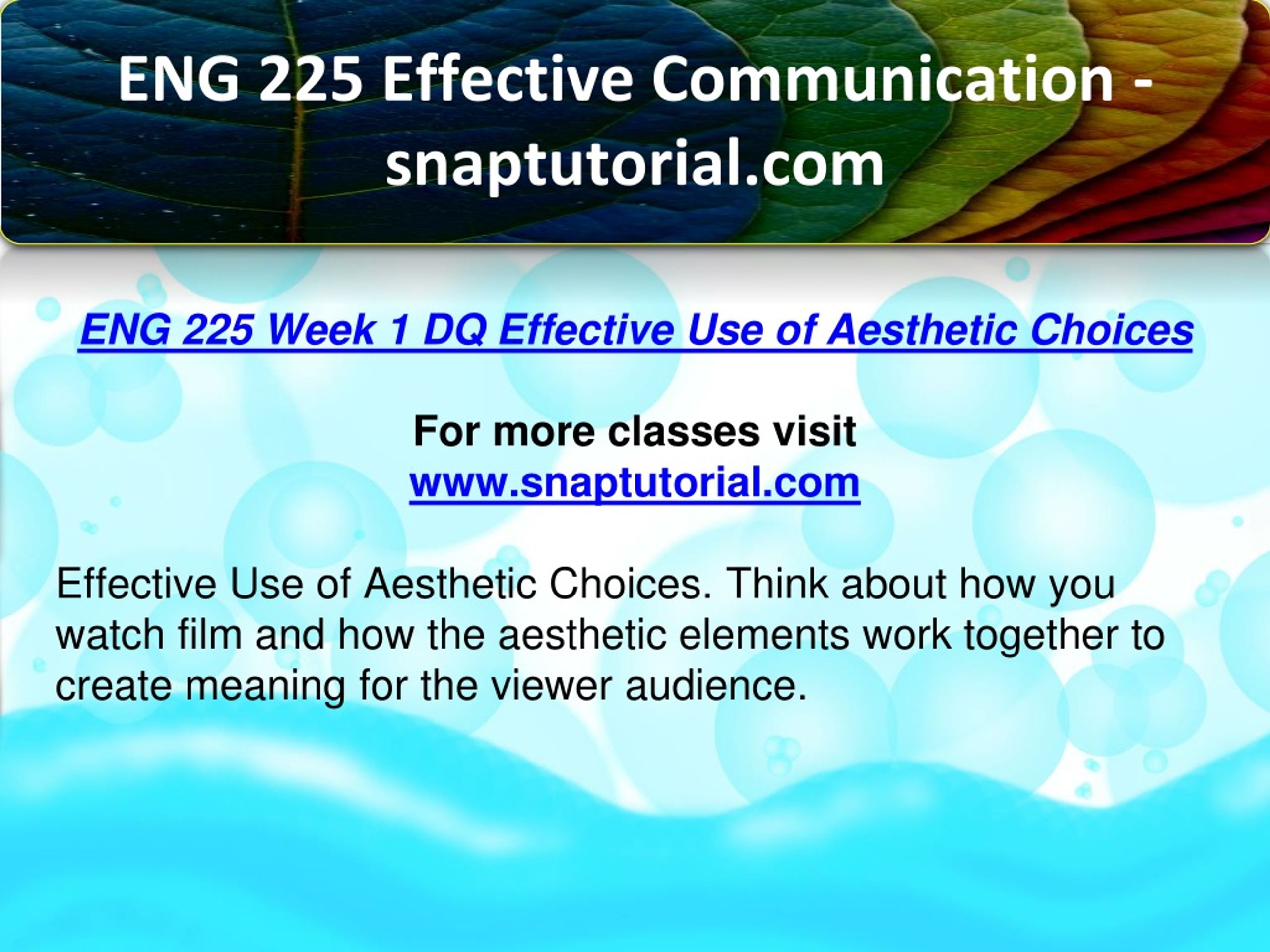 ENG 225 Effective Communication - snaptutorial.com

ENG 225 Week 1 DQ Effective Use of Aesthetic Choices

For more classes visit
www.snaptutorial.com

Effective Use of Aesthetic Choices. Think about how you watch film and how the aesthetic elements work together to create meaning for the viewer audience.